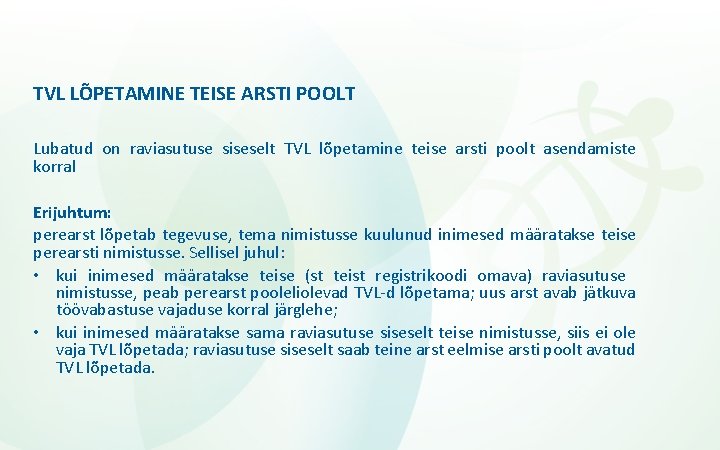 TVL LÕPETAMINE TEISE ARSTI POOLT

Lubatud on raviasutuse siseselt TVL lõpetamine teise arsti poolt asendamiste korral

Erijuhtum:
perearst lõpetab tegevuse, tema nimistusse kuulunud inimesed määratakse teise perearsti nimistusse. Sellisel juhul:

• kui inimesed määratakse teise (st teist registrikoodi omava) raviasutuse nimistusse, peab perearst pooleliolevad TVL-d lõpetama; uus arst avab jätkuva töövabastuse vajaduse korral järglehe;

• kui inimesed määratakse sama raviasutuse siseselt teise nimistusse, siis ei ole vaja TVL lõpetada; raviasutuse siseselt saab teine arst eelmise arsti poolt avatud TVL lõpetada.